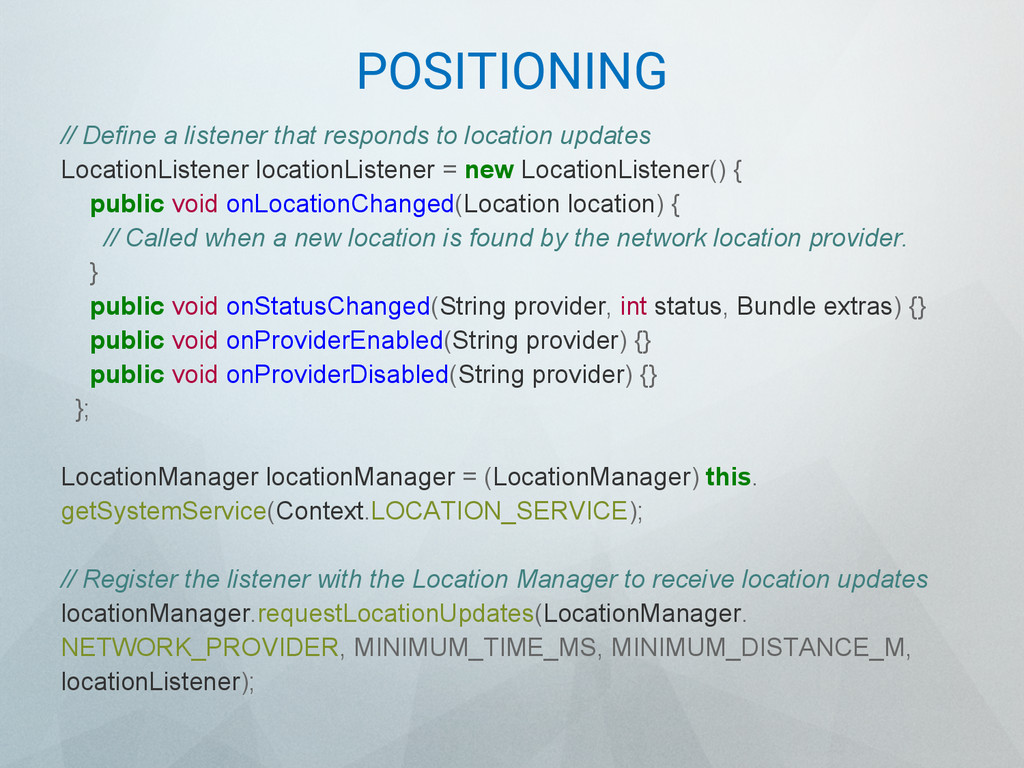 POSITIONING

// Define a listener that responds to location updates
LocationListener locationListener = new LocationListener() {
public void onLocationChanged(Location location) {
// Called when a new location is found by the network location provider.
}
public void onStatusChanged(String provider, int status, Bundle extras) {}
public void onProviderEnabled(String provider) {}
public void onProviderDisabled(String provider) {}
};

LocationManager locationManager = (LocationManager) this.
getSystemService(Context.LOCATION_SERVICE);

// Register the listener with the Location Manager to receive location updates
locationManager.requestLocationUpdates(LocationManager.
NETWORK_PROVIDER, MINIMUM_TIME_MS, MINIMUM_DISTANCE_M,
locationListener);